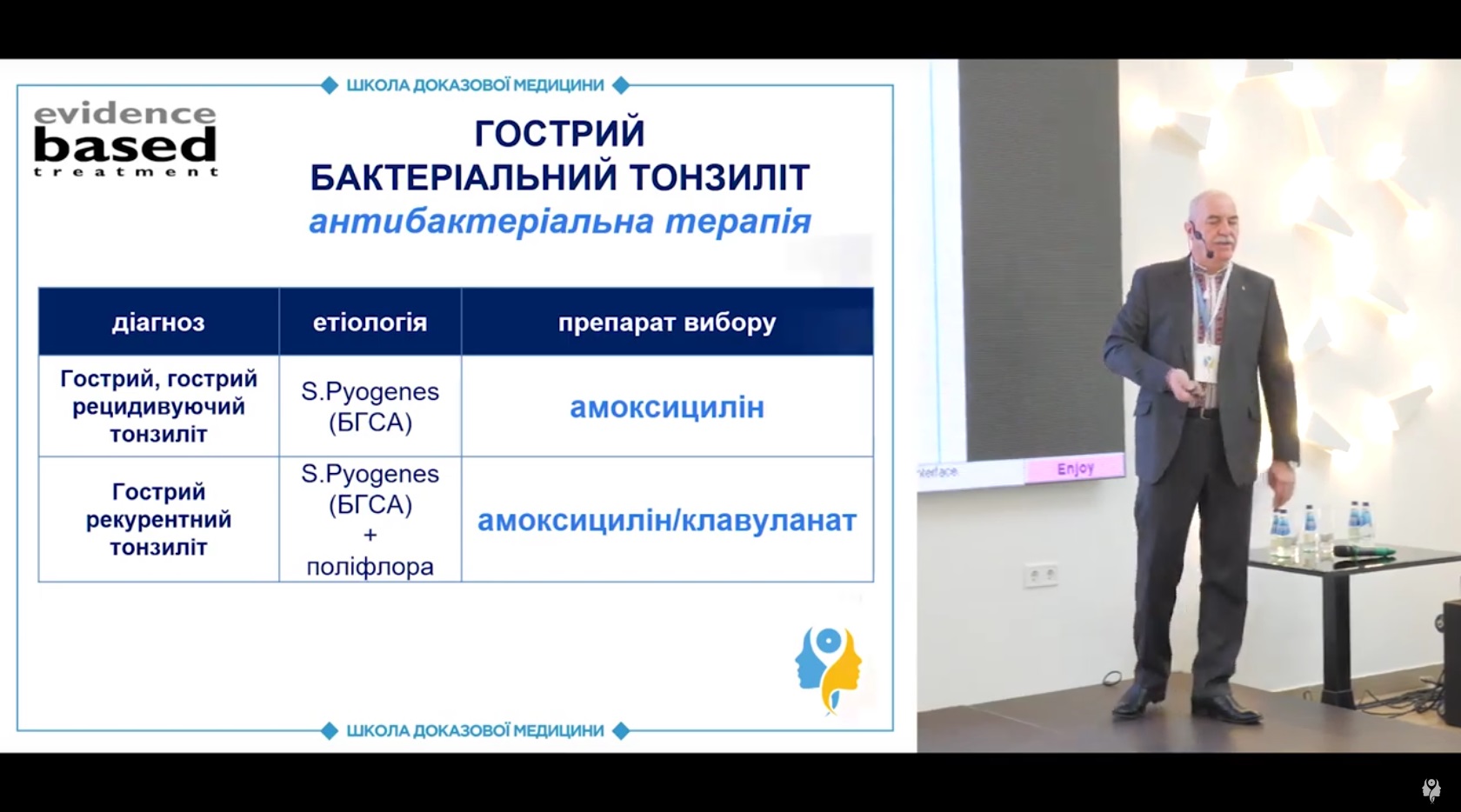 ШКОЛА ДОКАЗОВОЇ МЕДИЦИНИ

evidence based treatment

ГОСТРИЙ БАКТЕРІАЛЬНИЙ ТОНЗИЛІТ
антибактеріальна терапія

| діагноз | етіологія | препарат вибору |
|---|---|---|
| Гострий, гострий рецидивуючий тонзиліт | S.Pyogenes (БГСА) | амоксицилін |
| Гострий рекурентний тонзиліт | S.Pyogenes (БГСА) + поліфлора | амоксицилін/клавуланат |

ШКОЛА ДОКАЗОВОЇ МЕДИЦИНИ

Enjoy